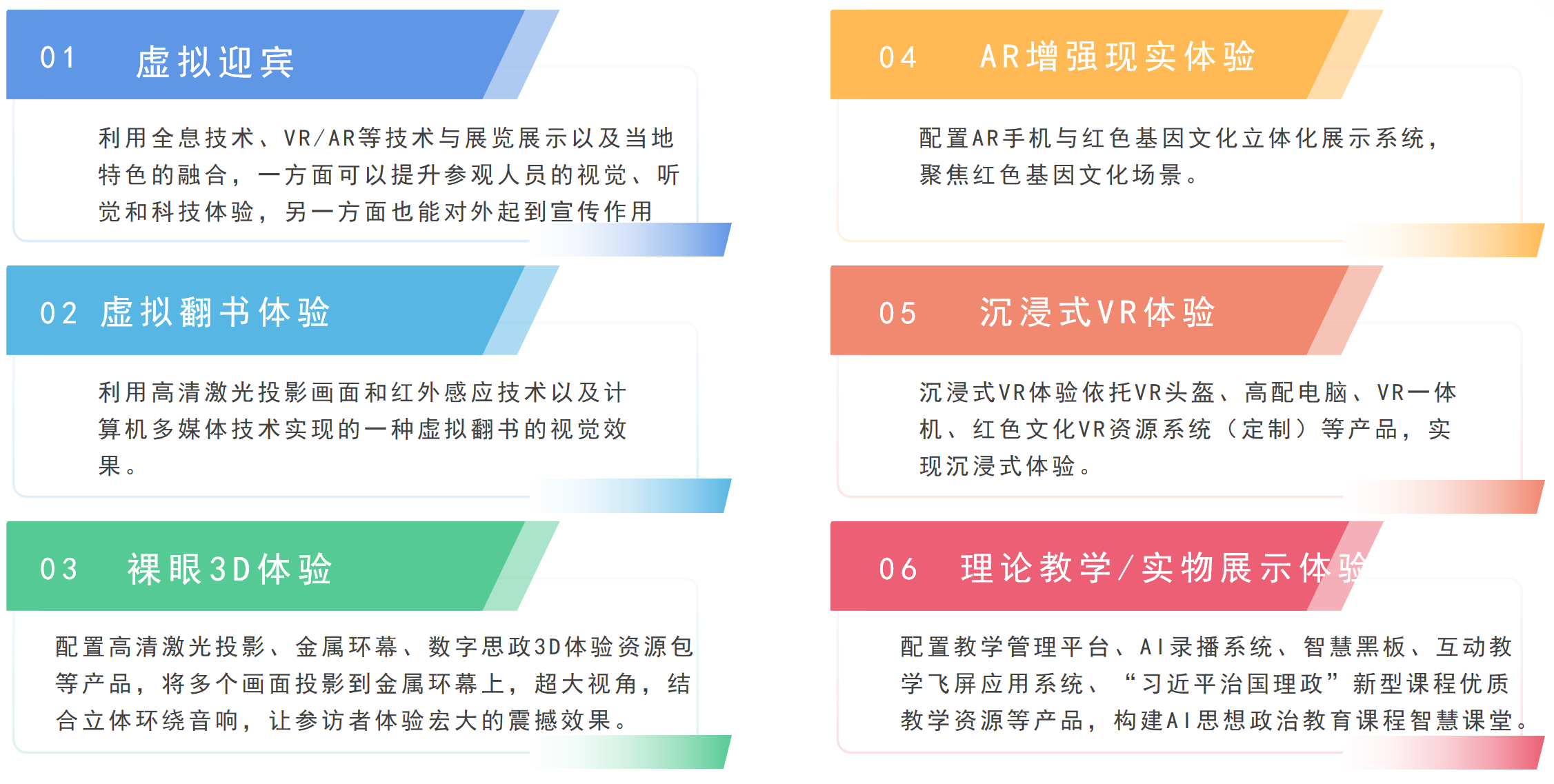 01 虚拟迎宾

利用全息技术、VR/AR等技术与展览展示以及当地特色的融合，一方面可以提升参观人员的视觉、听觉和科技体验，另一方面也能对外起到宣传作用

02 虚拟翻书体验

利用高清激光投影画面和红外感应技术以及计算机多媒体技术实现的一种虚拟翻书的视觉效果。

03 裸眼3D体验

配置高清激光投影、金属环幕、数字思政3D体验资源包等产品，将多个画面投影到金属环幕上，超大视角，结合立体环绕音响，让参访者体验宏大的震撼效果。

04 AR增强现实体验

配置AR手机与红色基因文化立体化展示系统，聚焦红色基因文化场景。

05 沉浸式VR体验

沉浸式VR体验依托VR头盔、高配电脑、VR一体机、红色文化VR资源系统（定制）等产品，实现沉浸式体验。

06 理论教学/实物展示体验

配置教学管理平台、AI录播系统、智慧黑板、互动教学飞屏应用系统、“习近平治国理政”新型课程优质教学资源等产品，构建AI思想政治教育课程智慧课堂。